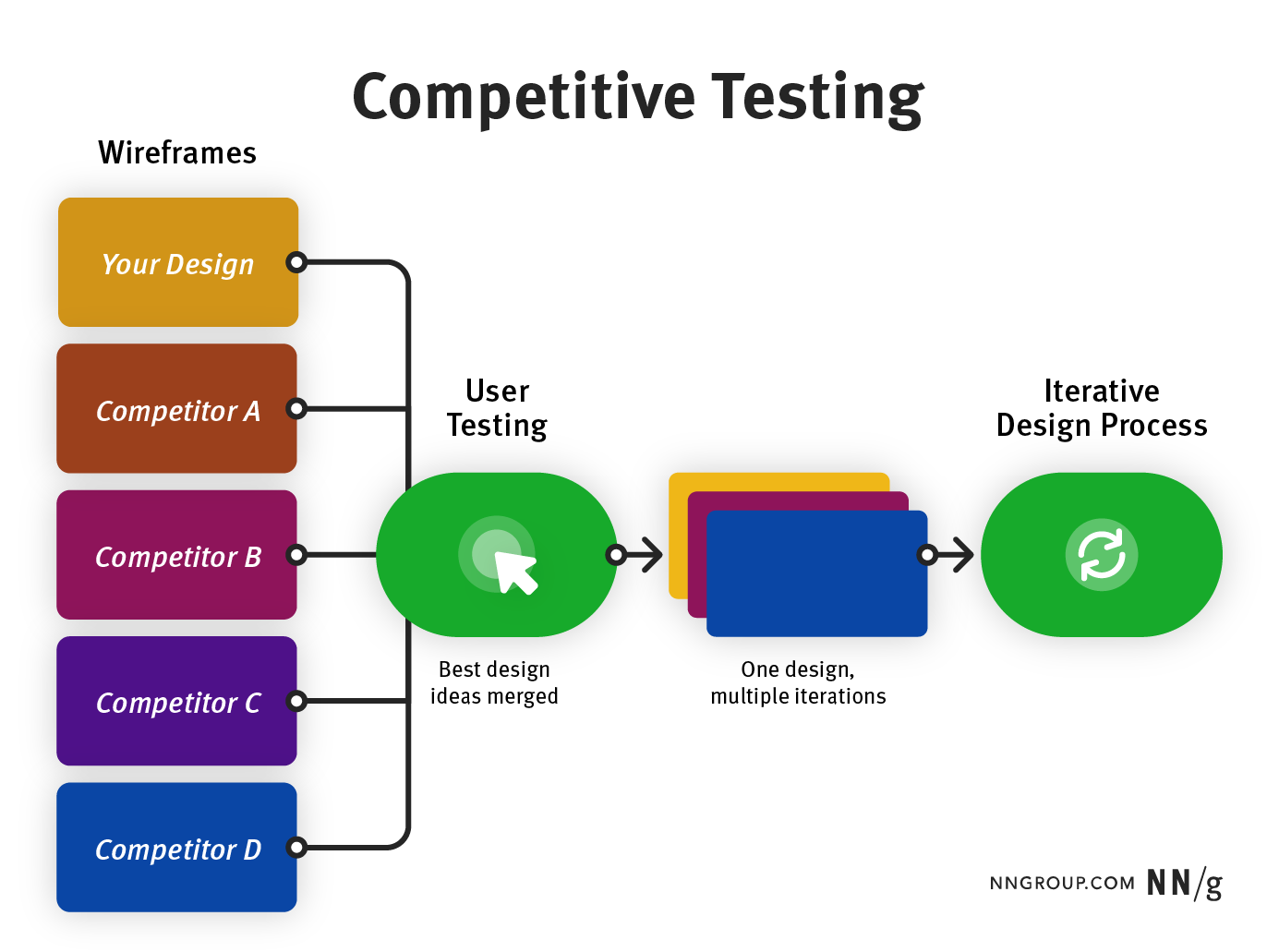 Competitive Testing

Wireframes

Your Design

Competitor A

Competitor B

Competitor C

Competitor D

User Testing

Best design ideas merged

One design, multiple iterations

Iterative Design Process

NNGROUP.COM NN/g